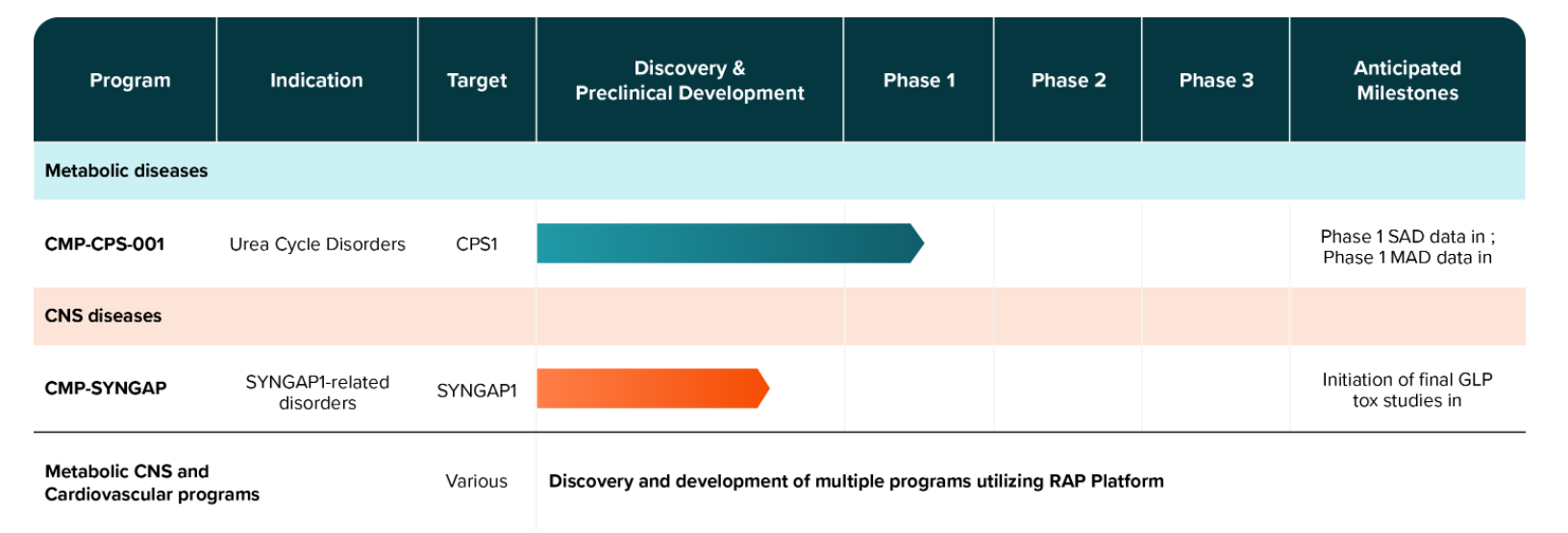 | Program | Indication | Target | Discovery & Preclinical Development | Phase 1 | Phase 2 | Phase 3 | Anticipated Milestones |
|---|---|---|---|---|---|---|---|
| Metabolic diseases | | | | | | | |
| CMP-CPS-001 | Urea Cycle Disorders | CPS1 | | | | | Phase 1 SAD data in ; Phase 1 MAD data in |
| CNS diseases | | | | | | | |
| CMP-SYNGAP | SYNGAP1-related disorders | SYNGAP1 | | | | | Initiation of final GLP tox studies in |
| Metabolic CNS and Cardiovascular programs | | Various | Discovery and development of multiple programs utilizing RAP Platform | | | | |